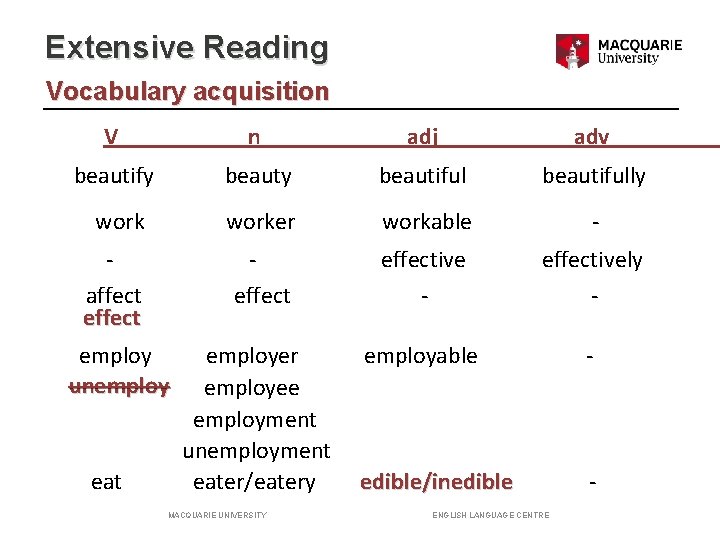 Extensive Reading

MACQUARIE University

Vocabulary acquisition

| V | n | adj | adv |
|---|---|---|---|
| beautify | beauty | beautiful | beautifully |
| work | worker | workable | - |
| - | - | effective | effectively |
| affect effect | effect | - | - |
| employ ~~unemploy~~ | employer employee employment unemployment | employable | - |
| eat | eater/eatery | edible/inedible | - |

MACQUARIE UNIVERSITY

ENGLISH LANGUAGE CENTRE